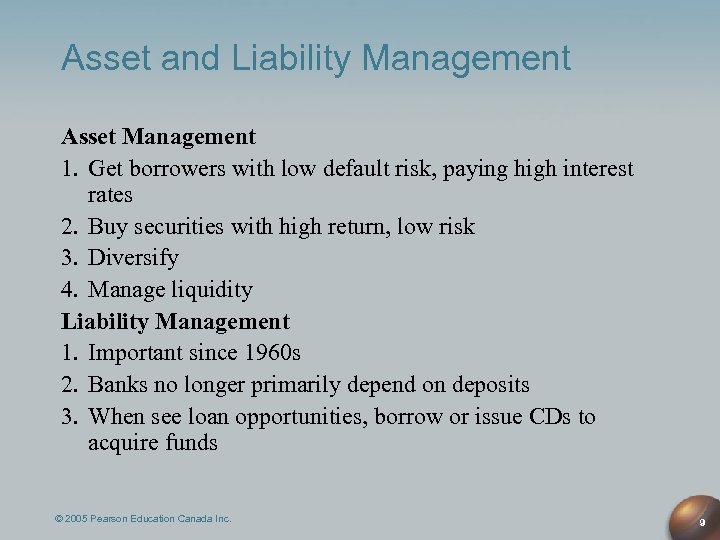 Asset and Liability Management

Asset Management

1. Get borrowers with low default risk, paying high interest rates
2. Buy securities with high return, low risk
3. Diversify
4. Manage liquidity

Liability Management

1. Important since 1960s
2. Banks no longer primarily depend on deposits
3. When see loan opportunities, borrow or issue CDs to acquire funds

© 2005 Pearson Education Canada Inc.

9